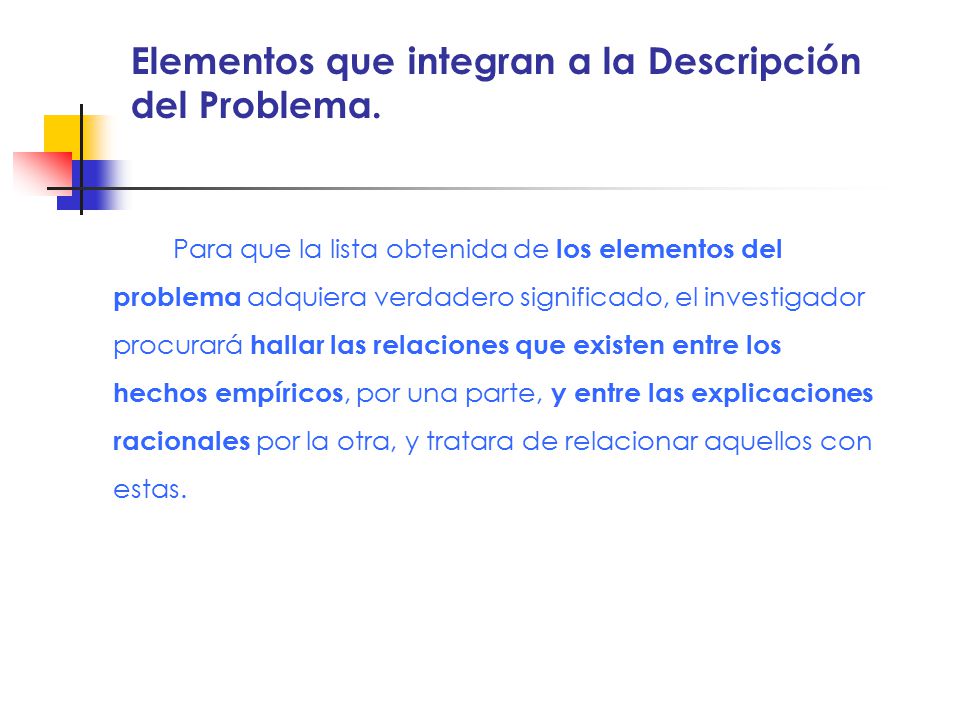 Elementos que integran a la Descripción del Problema.

Para que la lista obtenida de los elementos del problema adquiera verdadero significado, el investigador procurará hallar las relaciones que existen entre los hechos empíricos, por una parte, y entre las explicaciones racionales por la otra, y tratara de relacionar aquellos con estas.